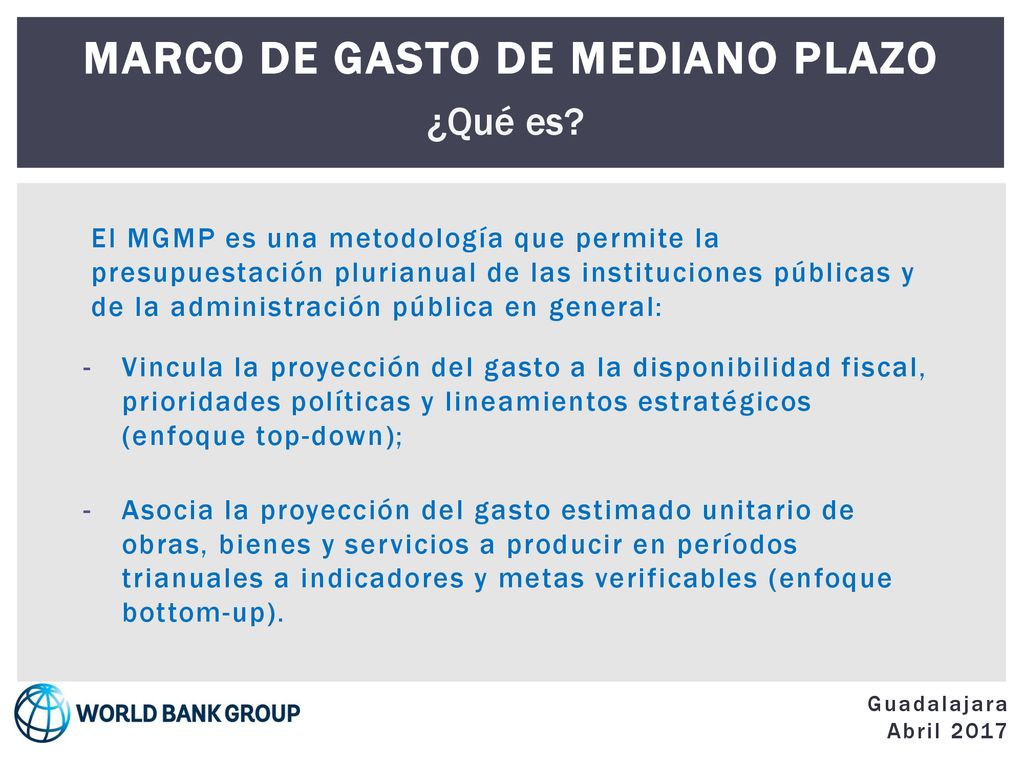 MARCO DE GASTO DE MEDIANO PLAZO
¿Qué es?

El MGMP es una metodología que permite la presupuestación plurianual de las instituciones públicas y de la administración pública en general:

- Vincula la proyección del gasto a la disponibilidad fiscal, prioridades políticas y lineamientos estratégicos (enfoque top-down);

- Asocia la proyección del gasto estimado unitario de obras, bienes y servicios a producir en períodos trianuales a indicadores y metas verificables (enfoque bottom-up).

WORLD BANK GROUP

Guadalajara
Abril 2017